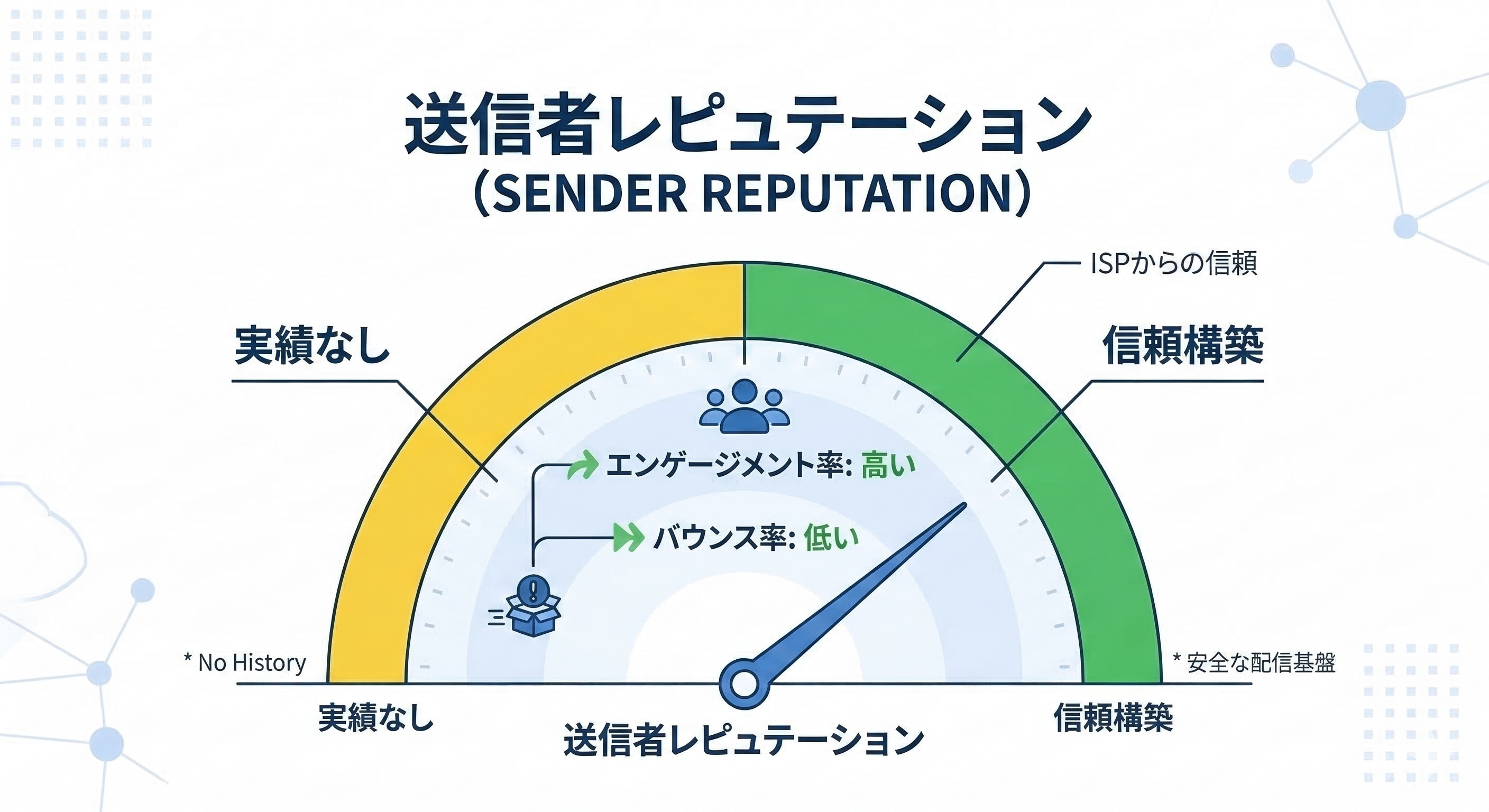 送信者レピュテーション
(SENDER REPUTATION)

ISPからの信頼

実績なし

信頼構築

エンゲージメント率: 高い

バウンス率: 低い

* No History

* 安全な配信基盤

実績なし

送信者レピュテーション

信頼構築